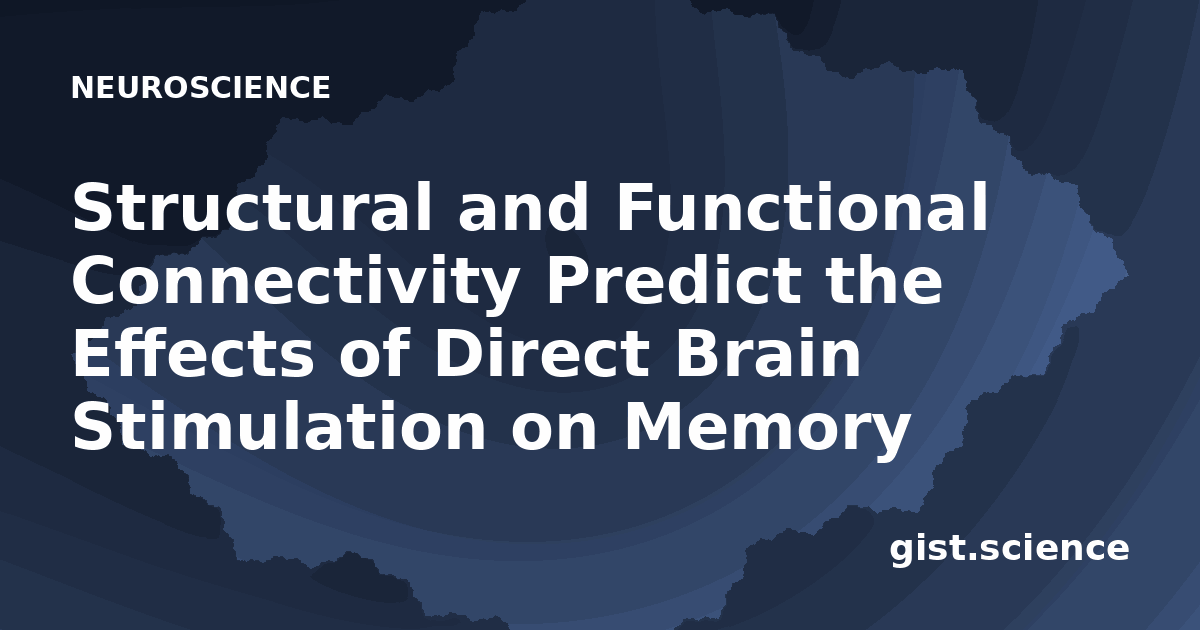 NEUROSCIENCE

Structural and Functional Connectivity Predict the Effects of Direct Brain Stimulation on Memory

gist.science